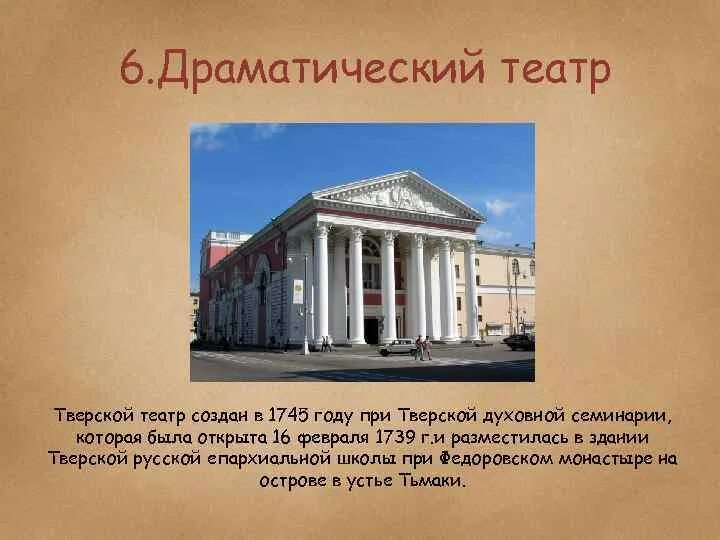 6.Драматический театр

Тверской театр создан в 1745 году при Тверской духовной семинарии, которая была открыта 16 февраля 1739 г.и разместилась в здании Тверской русской епархиальной школы при Федоровском монастыре на острове в устье Тьмаки.